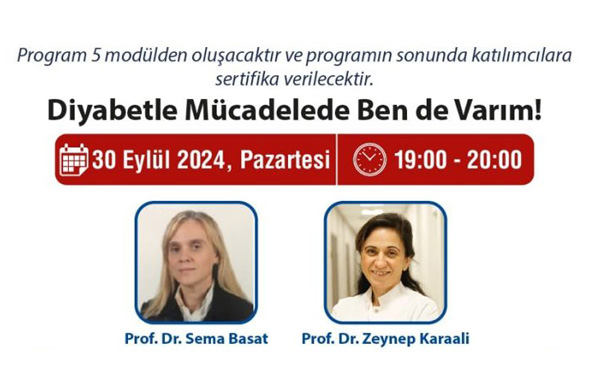 Program 5 modülden oluşacaktır ve programın sonunda katılımcılara sertifika verilecektir.

Diyabetle Mücadelede Ben de Varım!

30 Eylül 2024, Pazartesi

19:00 - 20:00

Prof. Dr. Sema Basat

Prof. Dr. Zeynep Karaali